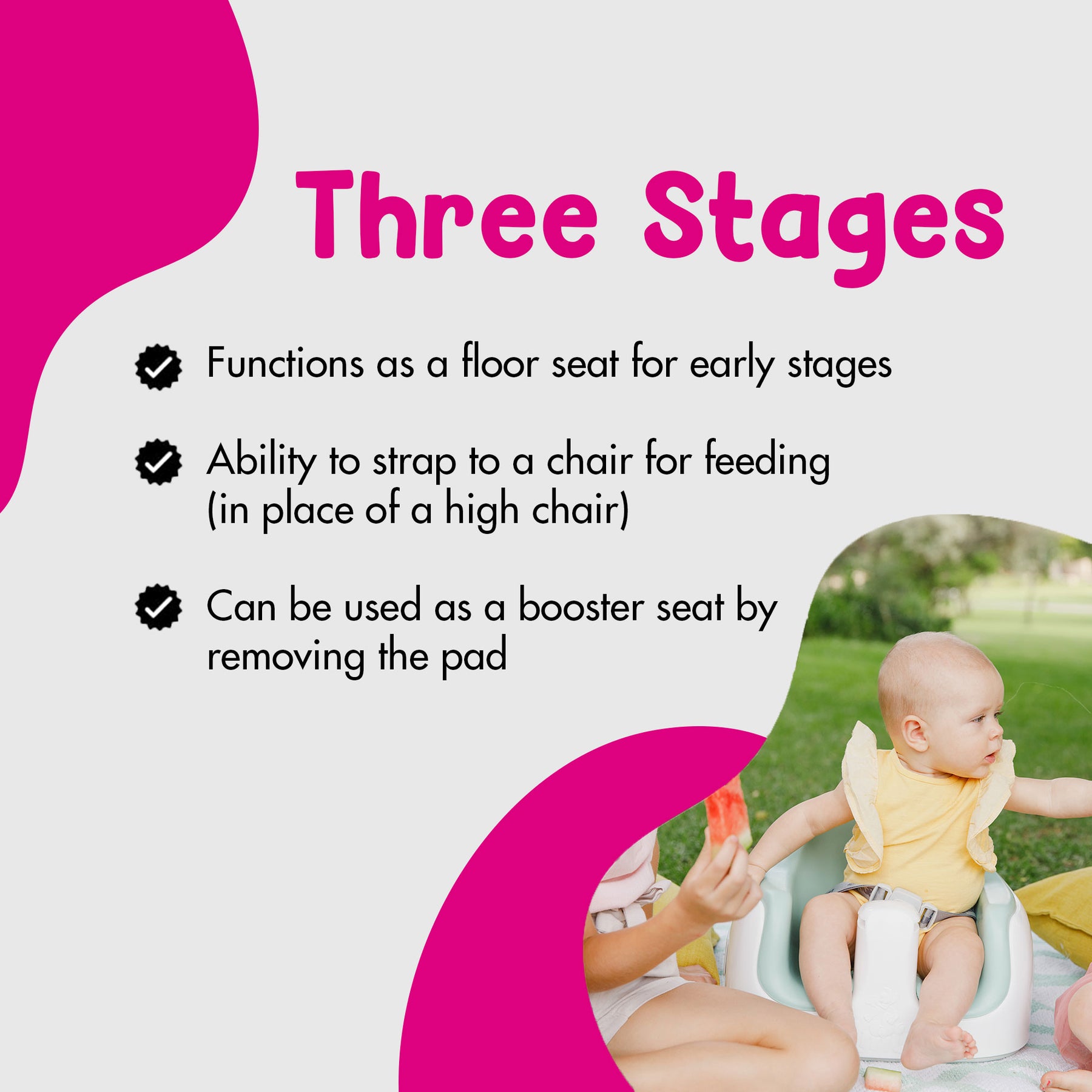 Three Stages

Functions as a floor seat for early stages

Ability to strap to a chair for feeding (in place of a high chair)

Can be used as a booster seat by removing the pad